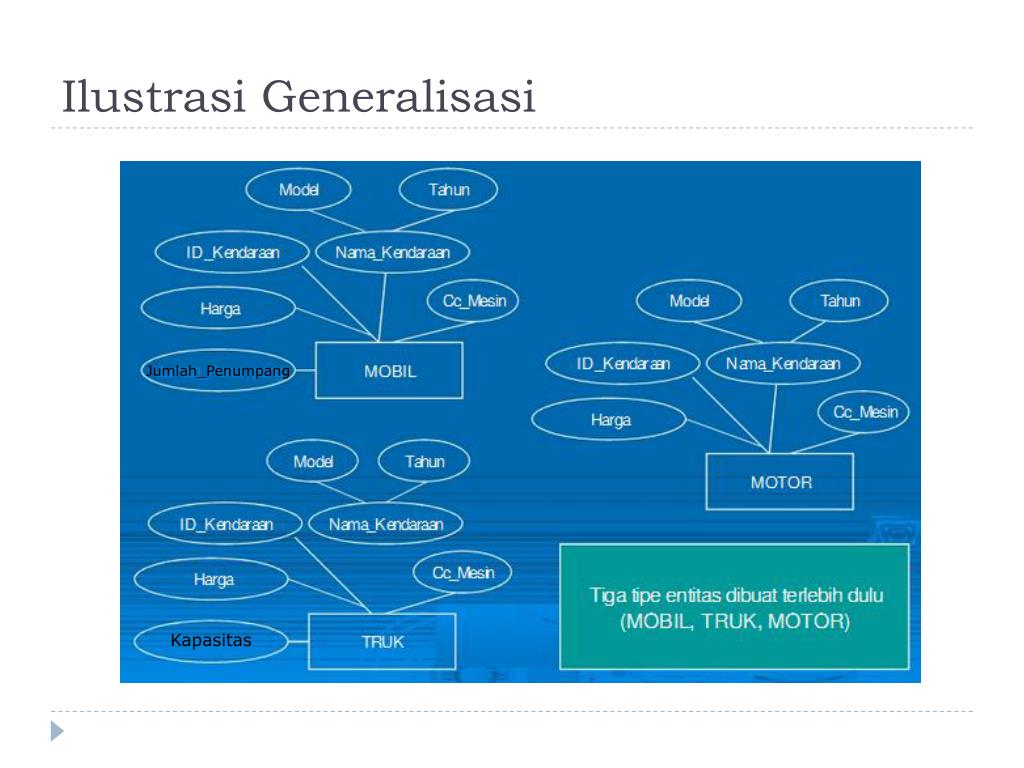 Ilustrasi Generalisasi

Model
Tahun
ID_Kendaraan
Nama_Kendaraan
Harga
Cc_Mesin
Jumlah_Penumpang
MOBIL

Model
Tahun
ID_Kendaraan
Nama_Kendaraan
Harga
Cc_Mesin
MOTOR

Model
Tahun
ID_Kendaraan
Nama_Kendaraan
Harga
Cc_Mesin
Kapasitas
TRUK

Tiga tipe entitas dibuat terlebih dulu (MOBIL, TRUK, MOTOR)